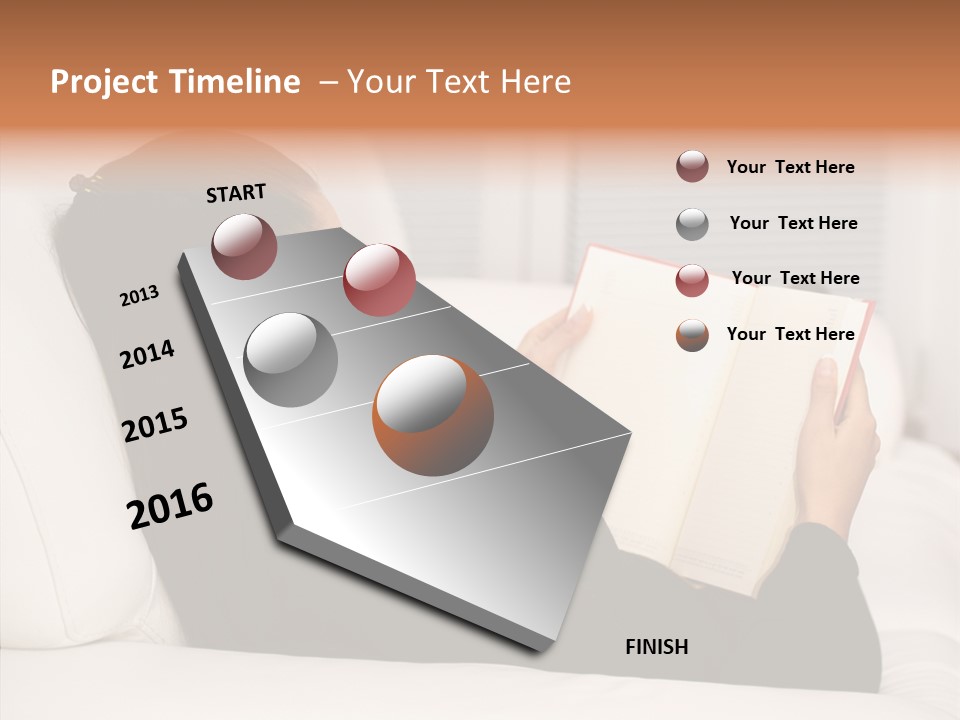 Project Timeline – Your Text Here

START

2013

2014

2015

2016

FINISH

Your Text Here

Your Text Here

Your Text Here

Your Text Here